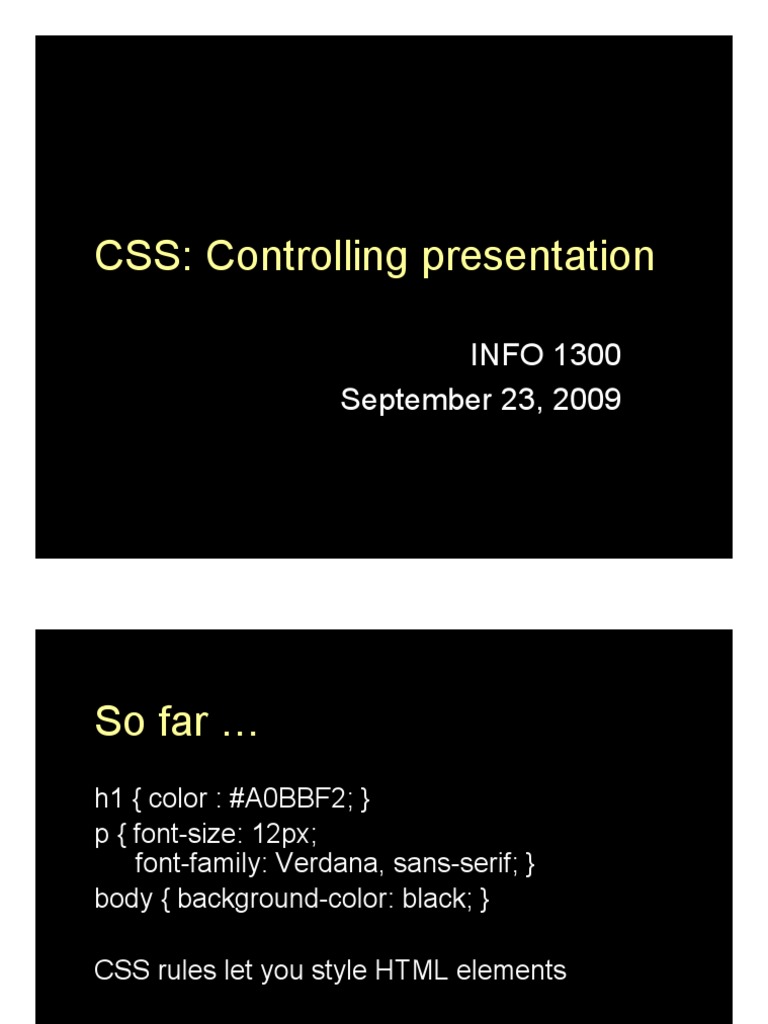 CSS: Controlling presentation

INFO 1300
September 23, 2009

So far …

h1 { color : #A0BBF2; }
p { font-size: 12px;
font-family: Verdana, sans-serif; }
body { background-color: black; }

CSS rules let you style HTML elements